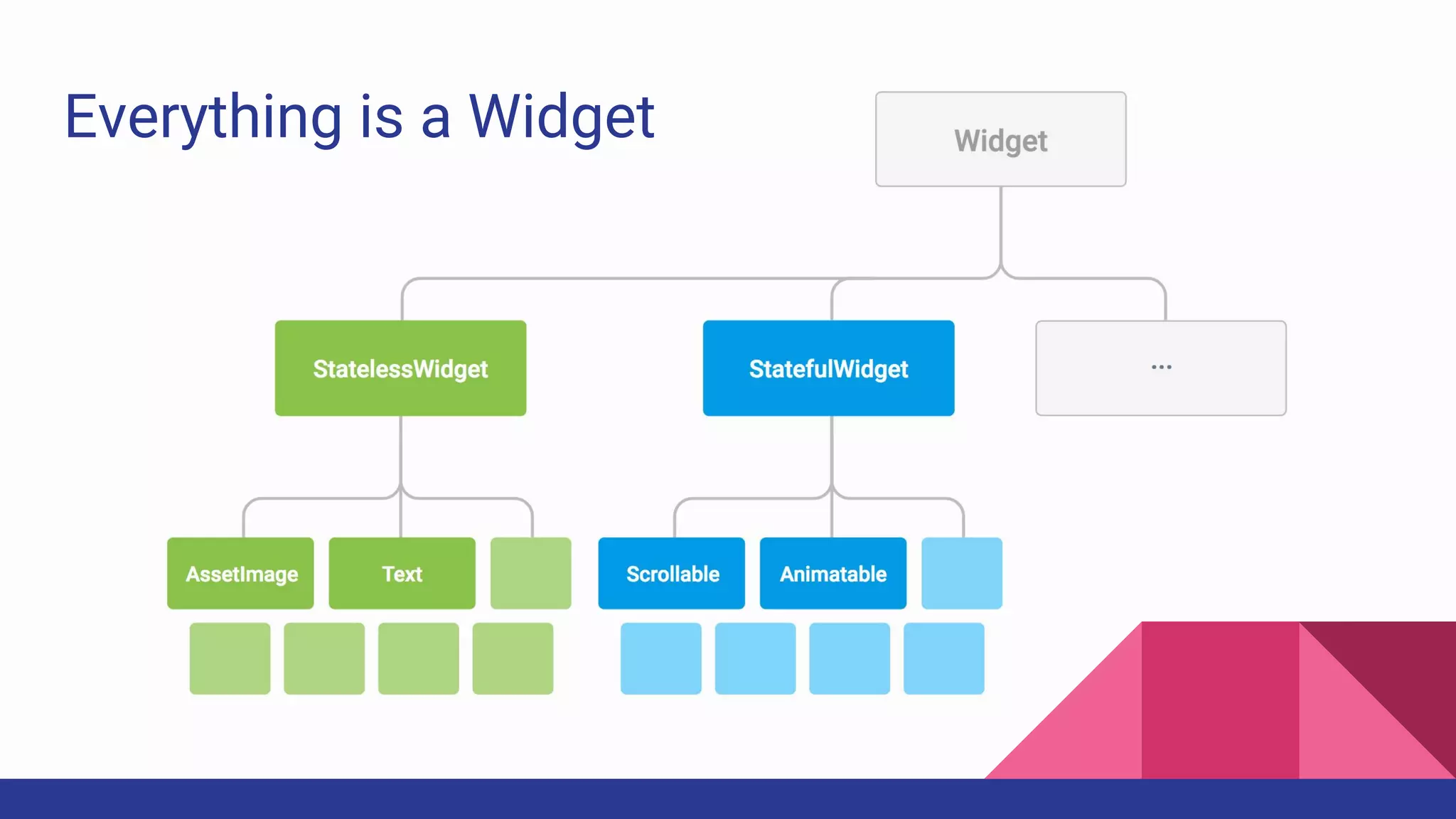 Everything is a Widget

Widget

StatelessWidget

StatefulWidget

...

AssetImage

Text

Scrollable

Animatable